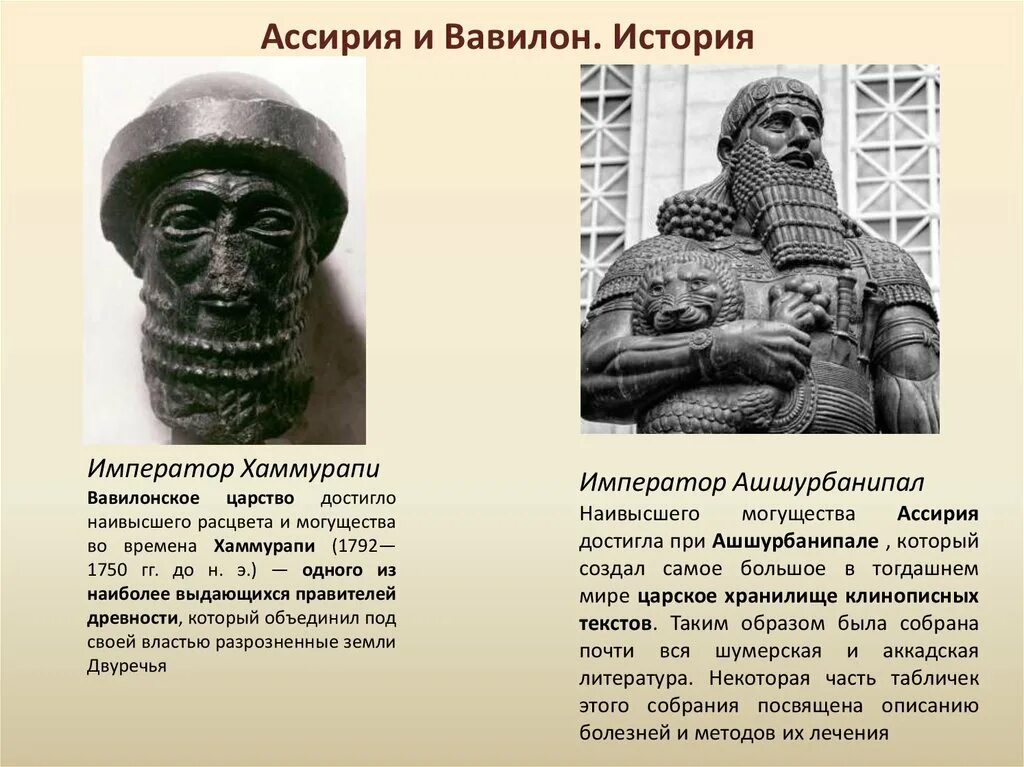 Ассирия и Вавилон. История

Император Хаммурапи

Вавилонское царство достигло наивысшего расцвета и могущества во времена Хаммурапи (1792—1750 гг. до н. э.) — одного из наиболее выдающихся правителей древности, который объединил под своей властью разрозненные земли Двуречья

Император Ашшурбанипал

Наивысшего могущества Ассирия достигла при Ашшурбанипале , который создал самое большое в тогдашнем мире царское хранилище клинописных текстов. Таким образом была собрана почти вся шумерская и аккадская литература. Некоторая часть табличек этого собрания посвящена описанию болезней и методов их лечения